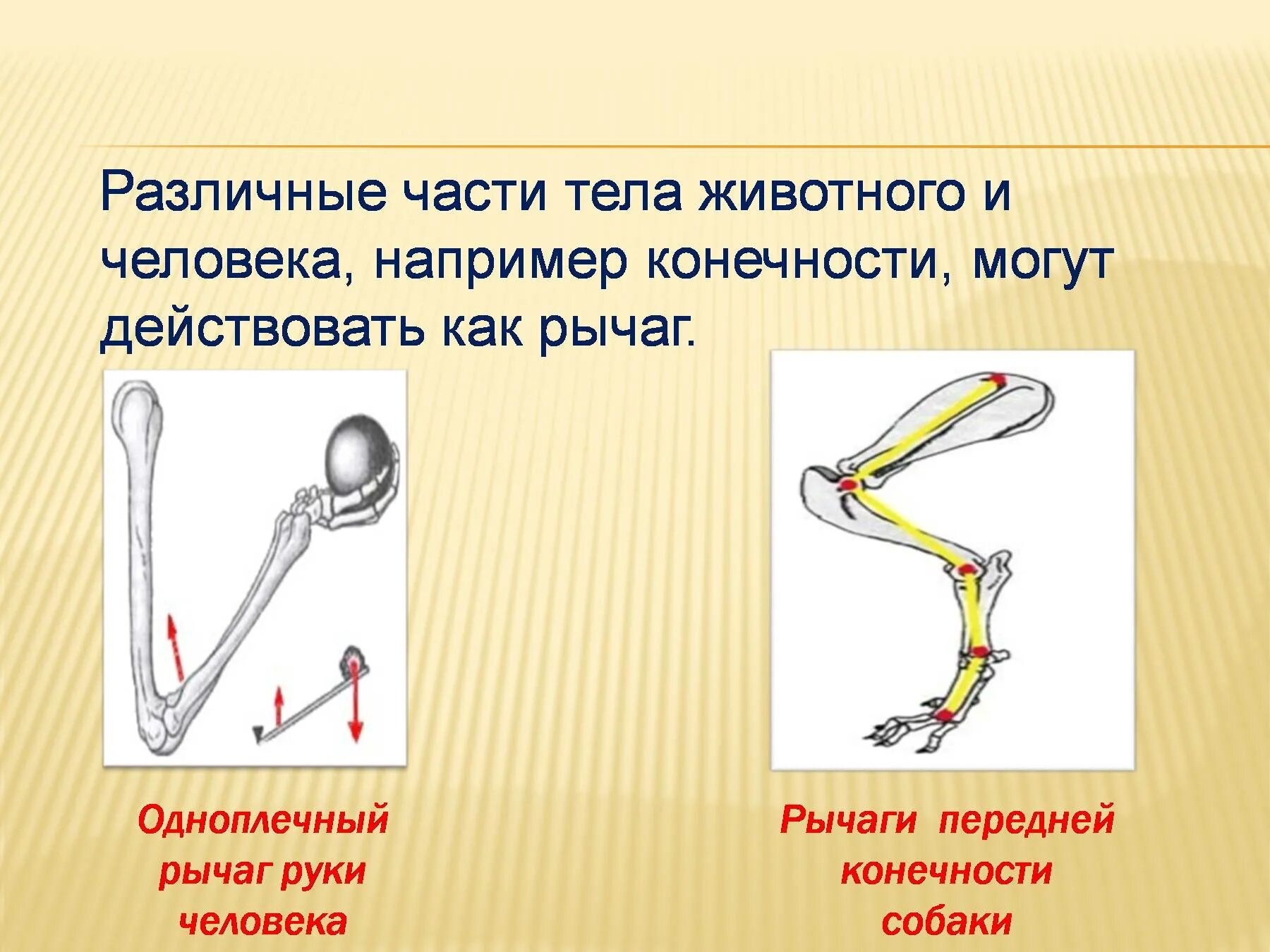 Различные части тела животного и человека, например конечности, могут действовать как рычаг.

Одноплечный рычаг руки человека

Рычаги передней конечности собаки